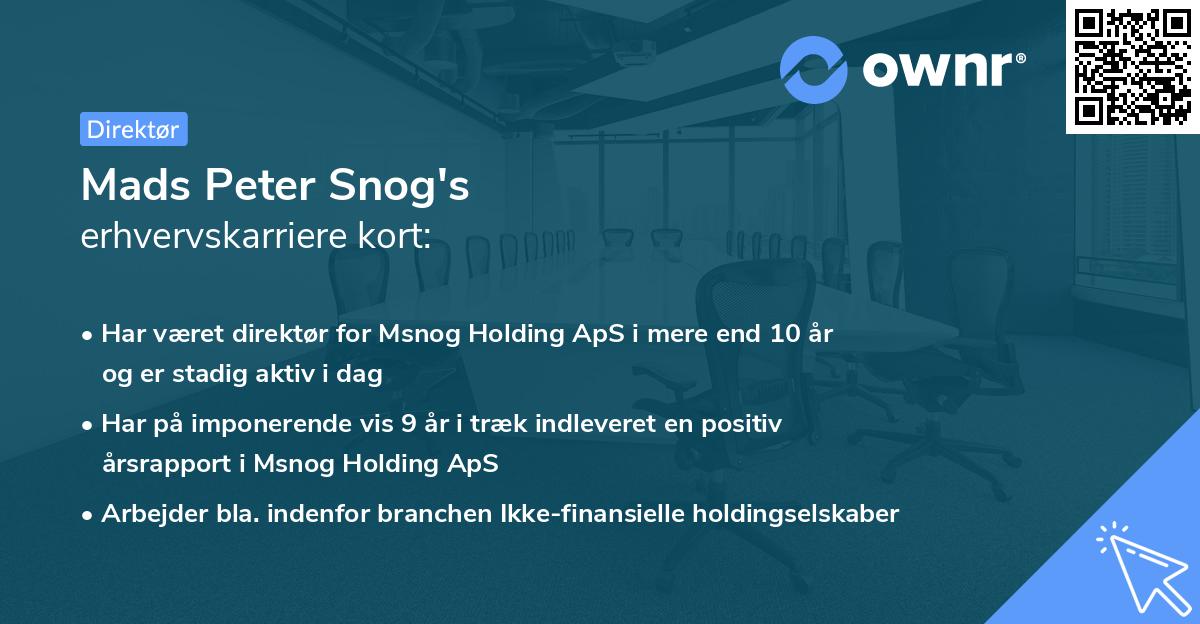 ownr®

Direktør

Mads Peter Snog's erhvervskarriere kort:

• Har været direktør for Msnog Holding ApS i mere end 10 år og er stadig aktiv i dag

• Har på imponerende vis 9 år i træk indleveret en positiv årsrapport i Msnog Holding ApS

• Arbejder bla. indenfor branchen Ikke-finansielle holdingselskaber